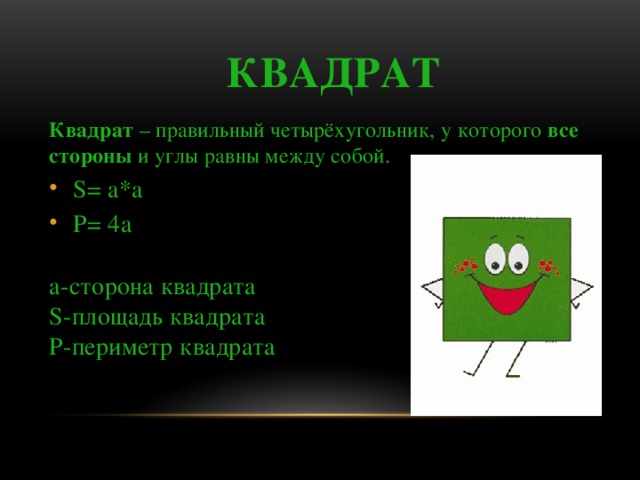 КВАДРАТ

Квадрат – правильный четырёхугольник, у которого все стороны и углы равны между собой.

• S= a*a
• P= 4a

a-сторона квадрата
S-площадь квадрата
P-периметр квадрата